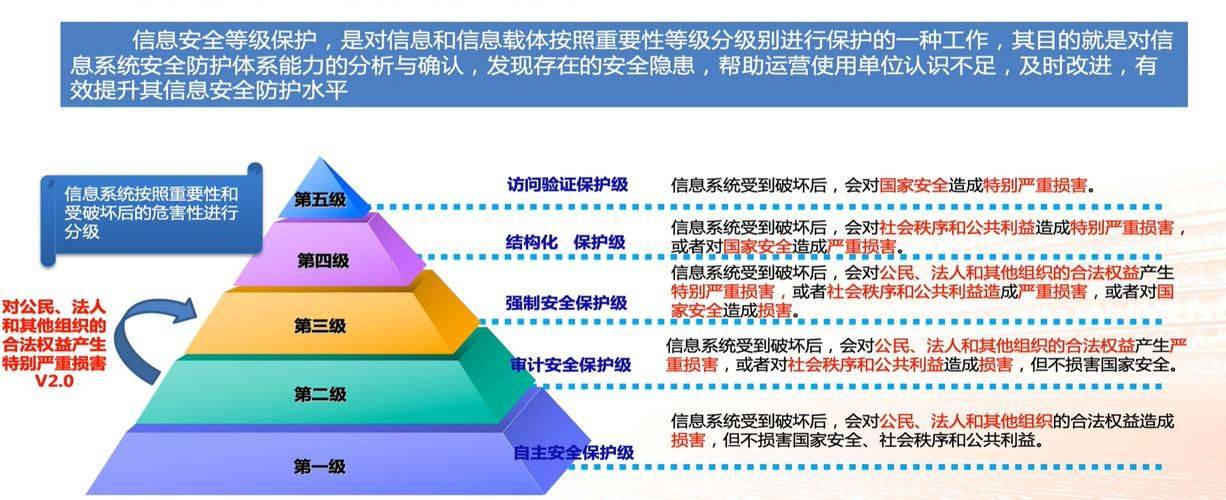 信息安全等级保护，是对信息和信息载体按照重要性等级分级别进行保护的一种工作，其目的就是对信息系统安全防护体系能力的分析与确认，发现存在的安全隐患，帮助运营使用单位认识不足，及时改进，有效提升其信息安全防护水平

信息系统按照重要性和受破坏后的危害性进行分级

对公民、法人和其他组织的合法权益产生特别严重损害
V2.0

第五级
第四级
第三级
第二级
第一级

访问验证保护级
信息系统受到破坏后，会对国家安全造成特别严重损害。

结构化 保护级
信息系统受到破坏后，会对社会秩序和公共利益造成特别严重损害，或者对国家安全造成严重损害。

强制安全保护级
信息系统受到破坏后，会对公民、法人和其他组织的合法权益产生特别严重损害，或者社会秩序和公共利益造成严重损害，或者对国家安全造成损害。

审计安全保护级
信息系统受到破坏后，会对公民、法人和其他组织的合法权益产生严重损害，或者对社会秩序和公共利益造成损害，但不损害国家安全。

自主安全保护级
信息系统受到破坏后，会对公民、法人和其他组织的合法权益造成损害，但不损害国家安全、社会秩序和公共利益。